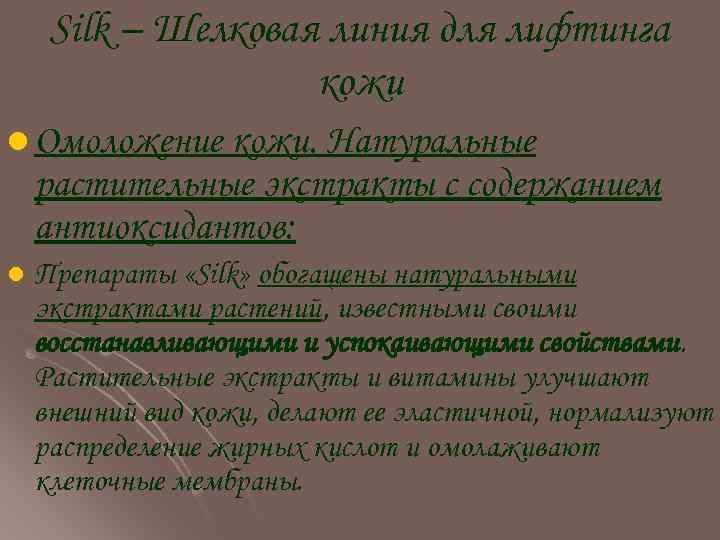 Silk – Шелковая линия для лифтинга кожи

Омоложение кожи. Натуральные растительные экстракты с содержанием антиоксидантов:

Препараты «Silk» обогащены натуральными экстрактами растений, известными своими восстанавливающими и успокаивающими свойствами. Растительные экстракты и витамины улучшают внешний вид кожи, делают ее эластичной, нормализуют распределение жирных кислот и омолаживают клеточные мембраны.